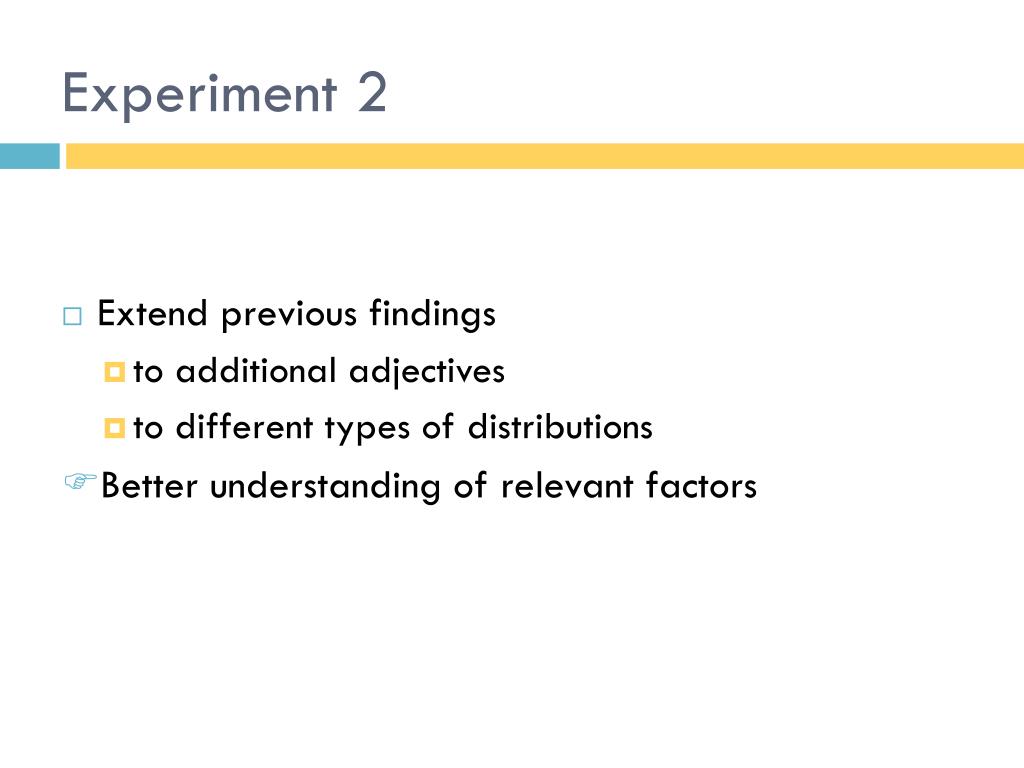 Experiment 2

Extend previous findings

to additional adjectives

to different types of distributions

Better understanding of relevant factors